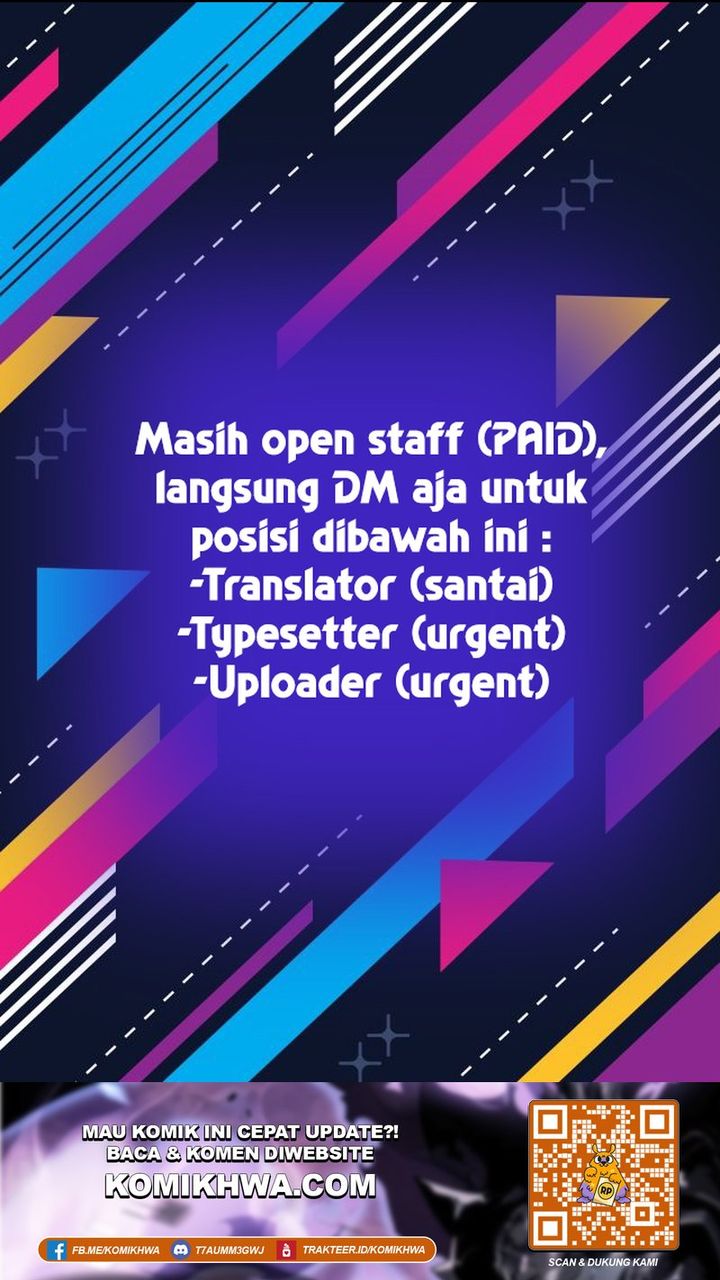 Masih open staff (PAID), langsung DM aja untuk posisi dibawah ini :
-Translator (santai)
-Typesetter (urgent)
-Uploader (urgent)

MAU KOMIK INI CEPAT UPDATE?!
BACA & KOMEN DIWEBSITE
KOMIKHWA.COM

FB.ME/KOMIKHWA T7AUMM3GWJ TRAKTEER.ID/KOMIKHWA

RP

SCAN & DUKUNG KAMI